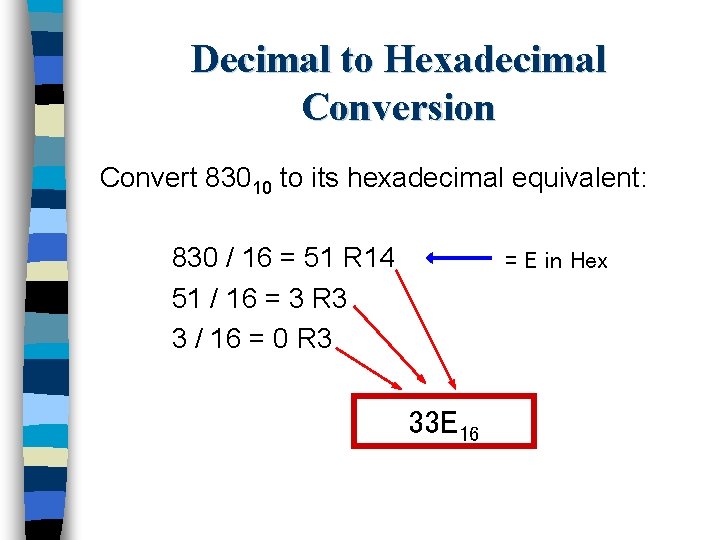 Decimal to Hexadecimal Conversion

Convert $830_{10}$ to its hexadecimal equivalent:

830 / 16 = 51 R14

= E in Hex

51 / 16 = 3 R3

3 / 16 = 0 R3

$33E_{16}$